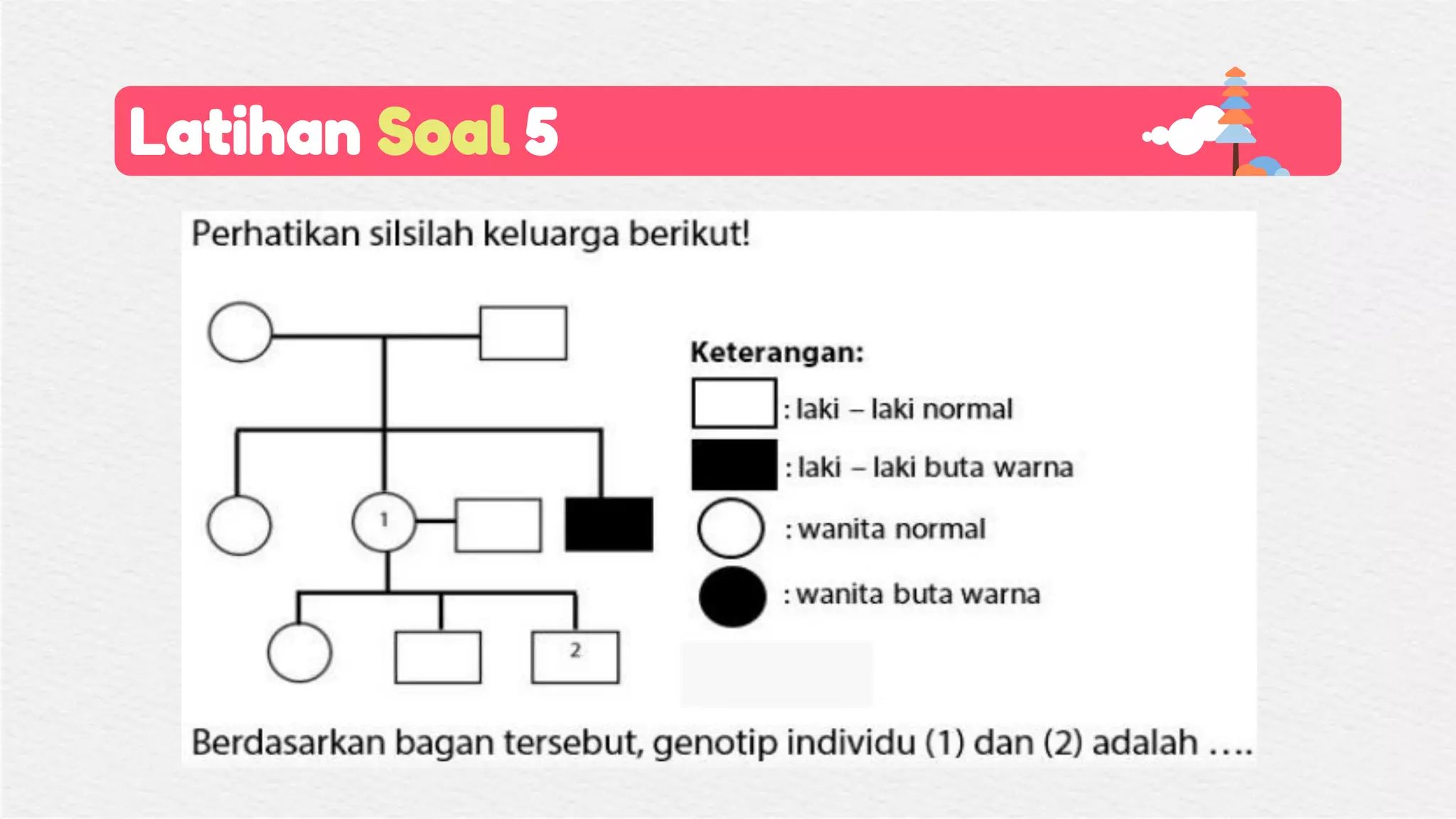 Latihan Soal 5

Perhatikan silsilah keluarga berikut!

1

2

Keterangan:
: laki – laki normal
: laki – laki buta warna
: wanita normal
: wanita buta warna

Berdasarkan bagan tersebut, genotip individu (1) dan (2) adalah ....